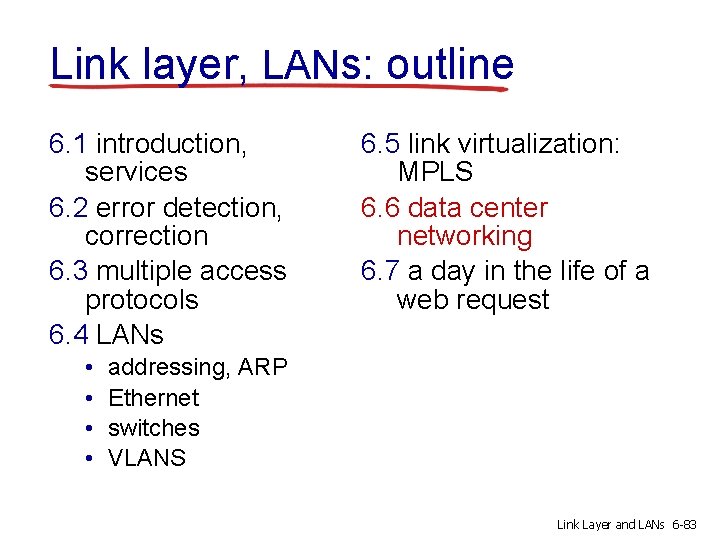 Link layer, LANs: outline

6.1 introduction, services

6.2 error detection, correction

6.3 multiple access protocols

6.4 LANs
• addressing, ARP
• Ethernet
• switches
• VLANS

6.5 link virtualization: MPLS

6.6 data center networking

6.7 a day in the life of a web request

Link Layer and LANs 6-83